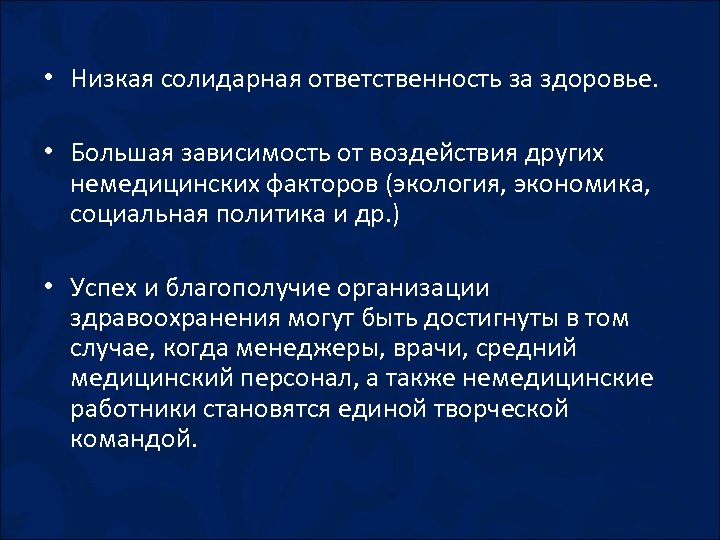 • Низкая солидарная ответственность за здоровье.

• Большая зависимость от воздействия других немедицинских факторов (экология, экономика, социальная политика и др.)

• Успех и благополучие организации здравоохранения могут быть достигнуты в том случае, когда менеджеры, врачи, средний медицинский персонал, а также немедицинские работники становятся единой творческой командой.